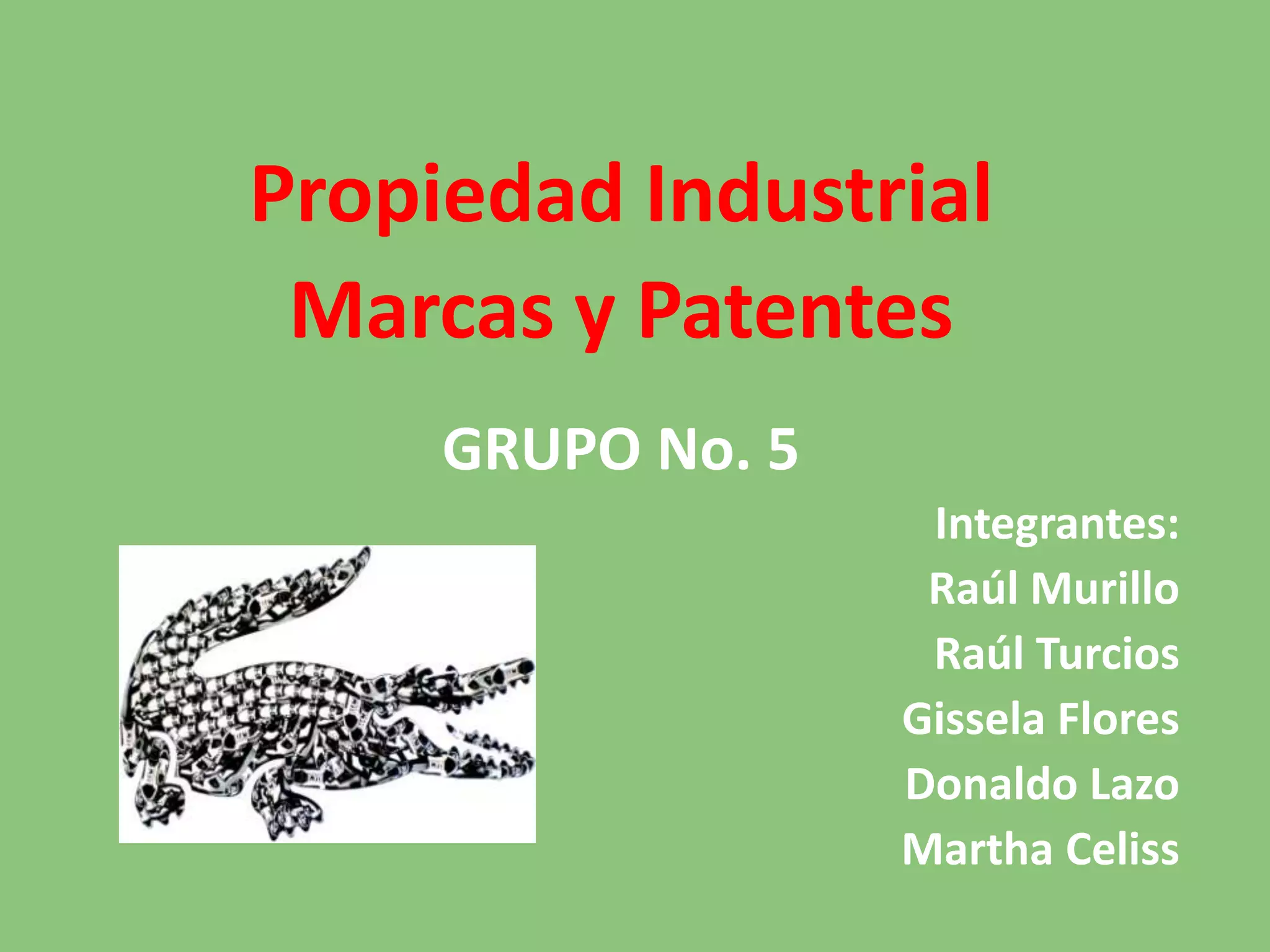 Propiedad Industrial
Marcas y Patentes

GRUPO No. 5

Integrantes:
Raúl Murillo
Raúl Turcios
Gissela Flores
Donaldo Lazo
Martha Celiss